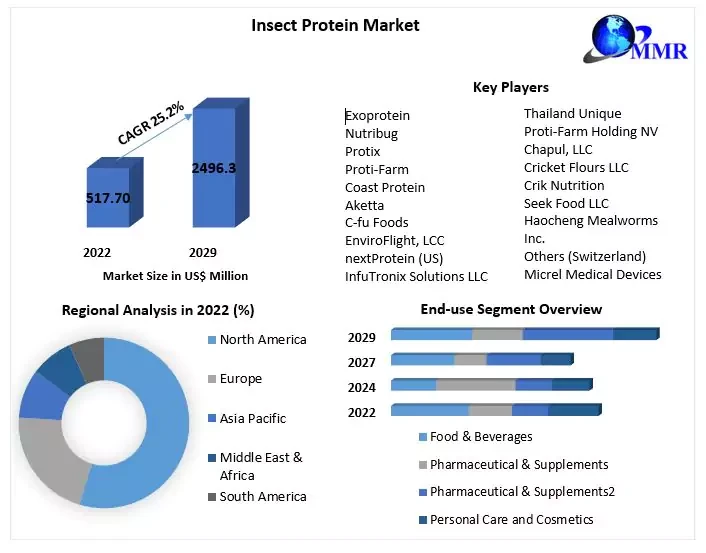 Insect Protein Market

MMR

CAGR 25.2%

517.70

2496.3

2022

2029

Market Size in US$ Million

Key Players

Exoprotein
Nutribug
Protix
Proti-Farm
Coast Protein
Aketta
C-fu Foods
EnviroFlight, LCC
nextProtein (US)
InfuTronix Solutions LLC

Thailand Unique
Proti-Farm Holding NV
Chapul, LLC
Cricket Flours LLC
Crik Nutrition
Seek Food LLC
Haocheng Mealworms Inc.
Others (Switzerland)
Micrel Medical Devices

Regional Analysis in 2022 (%)

North America
Europe
Asia Pacific
Middle East & Africa
South America

End-use Segment Overview

2029
2027
2024
2022

Food & Beverages
Pharmaceutical & Supplements
Pharmaceutical & Supplements2
Personal Care and Cosmetics